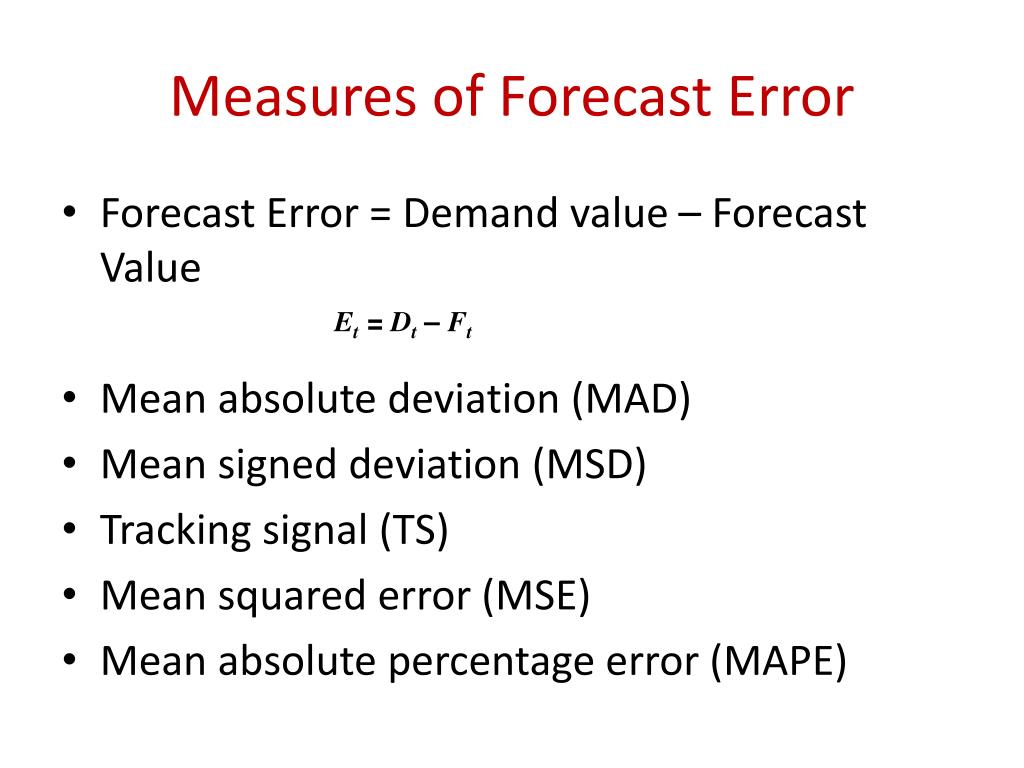 Measures of Forecast Error

• Forecast Error = Demand value – Forecast Value

$E_t = D_t - F_t$

• Mean absolute deviation (MAD)
• Mean signed deviation (MSD)
• Tracking signal (TS)
• Mean squared error (MSE)
• Mean absolute percentage error (MAPE)